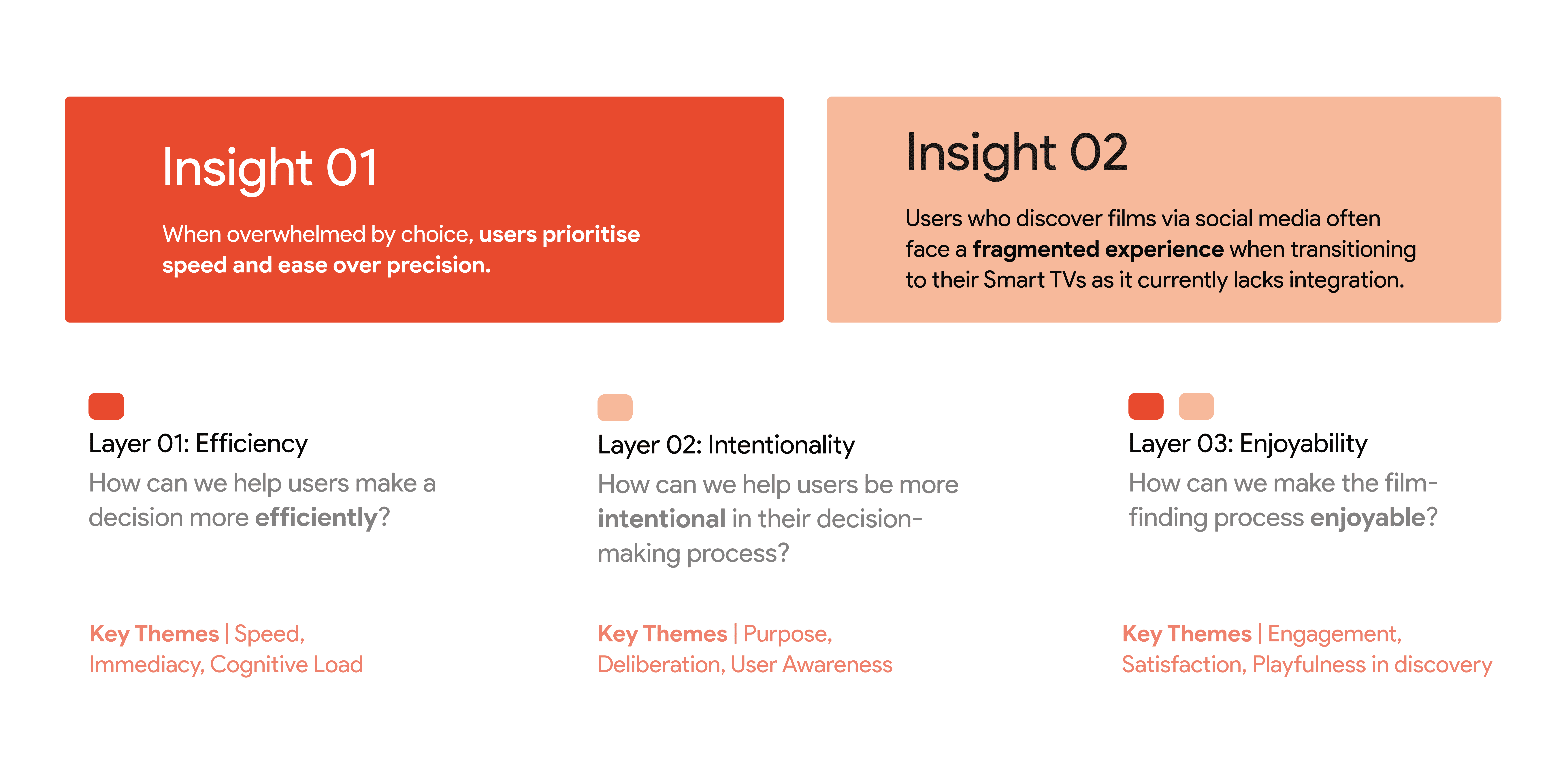 Insight 01

When overwhelmed by choice, users prioritise speed and ease over precision.

Insight 02

Users who discover films via social media often face a fragmented experience when transitioning to their Smart TVs as it currently lacks integration.

Layer 01: Efficiency

How can we help users make a decision more efficiently?

Key Themes | Speed, Immediacy, Cognitive Load

Layer 02: Intentionality

How can we help users be more intentional in their decision-making process?

Key Themes | Purpose, Deliberation, User Awareness

Layer 03: Enjoyability

How can we make the film-finding process enjoyable?

Key Themes | Engagement, Satisfaction, Playfulness in discovery